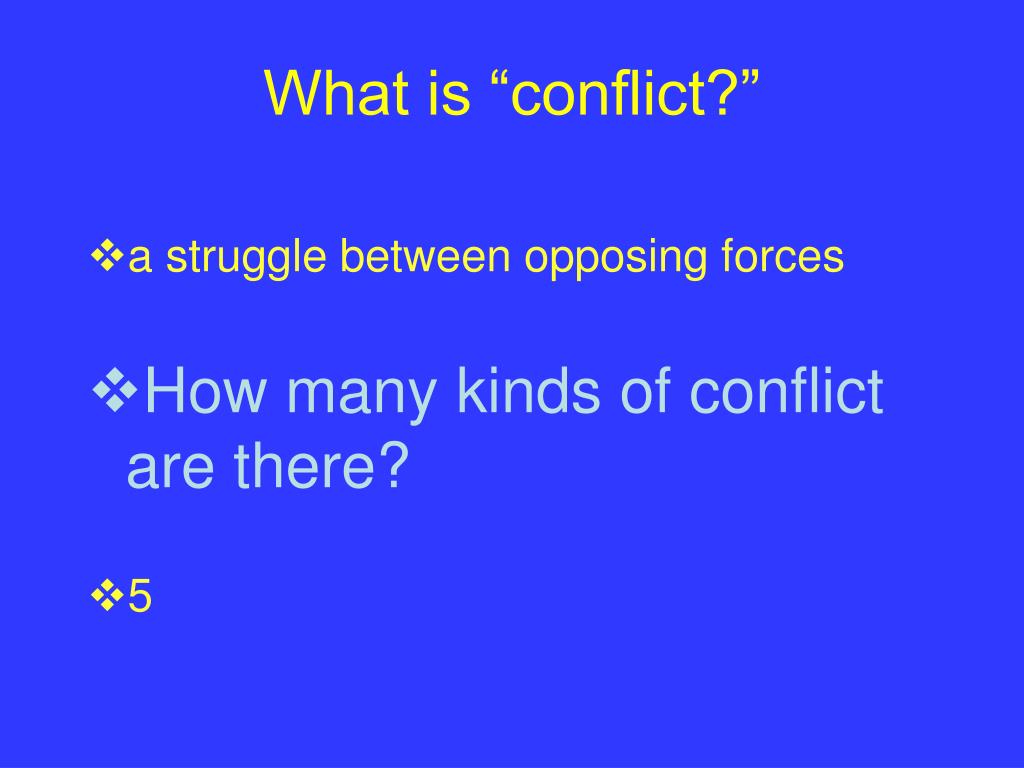 What is “conflict?”

❖a struggle between opposing forces

❖How many kinds of conflict are there?

❖5